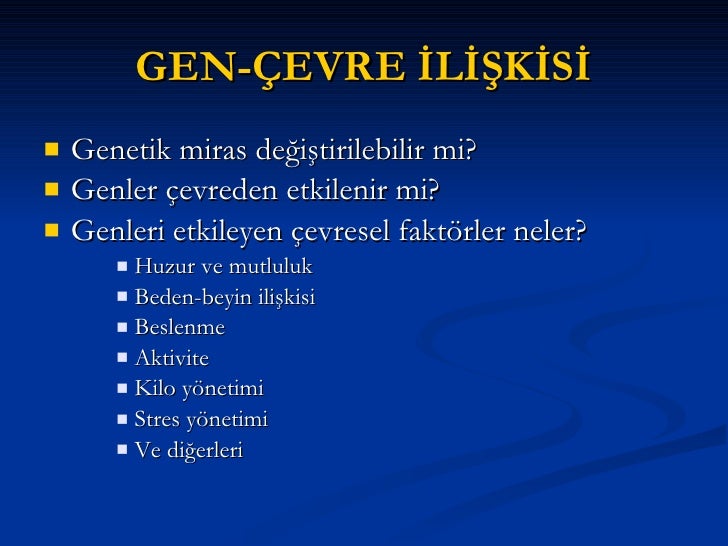 GEN-ÇEVRE İLİŞKİSİ

- Genetik miras değiştirilebilir mi?
- Genler çevreden etkilenir mi?
- Genleri etkileyen çevresel faktörler neler?
  - Huzur ve mutluluk
  - Beden-beyin ilişkisi
  - Beslenme
  - Aktivite
  - Kilo yönetimi
  - Stres yönetimi
  - Ve diğerleri